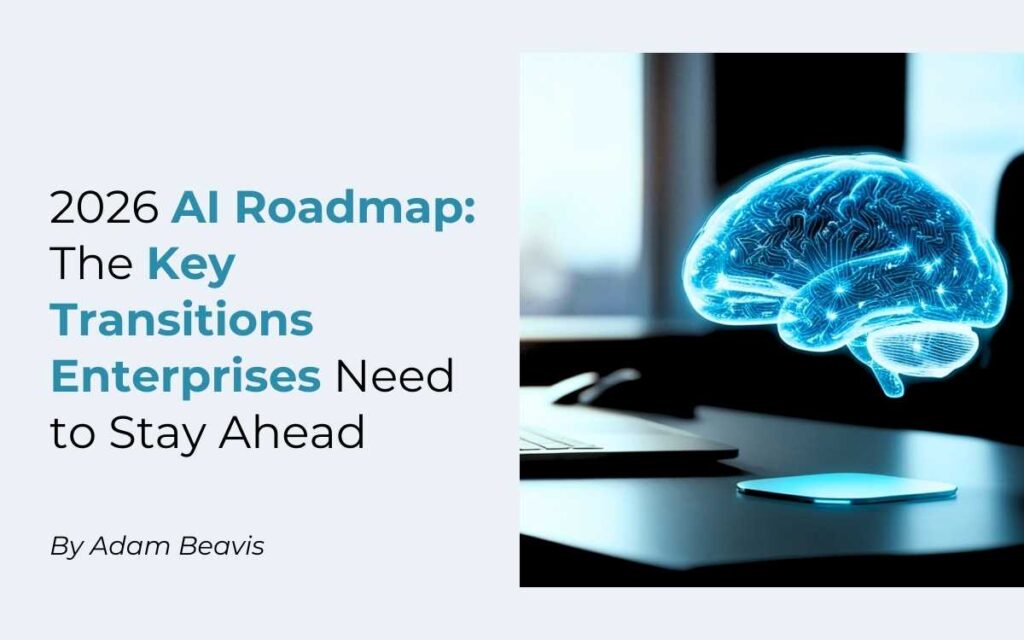 2026 AI Roadmap: The Key Transitions Enterprises Need to Stay Ahead

By Adam Beavis